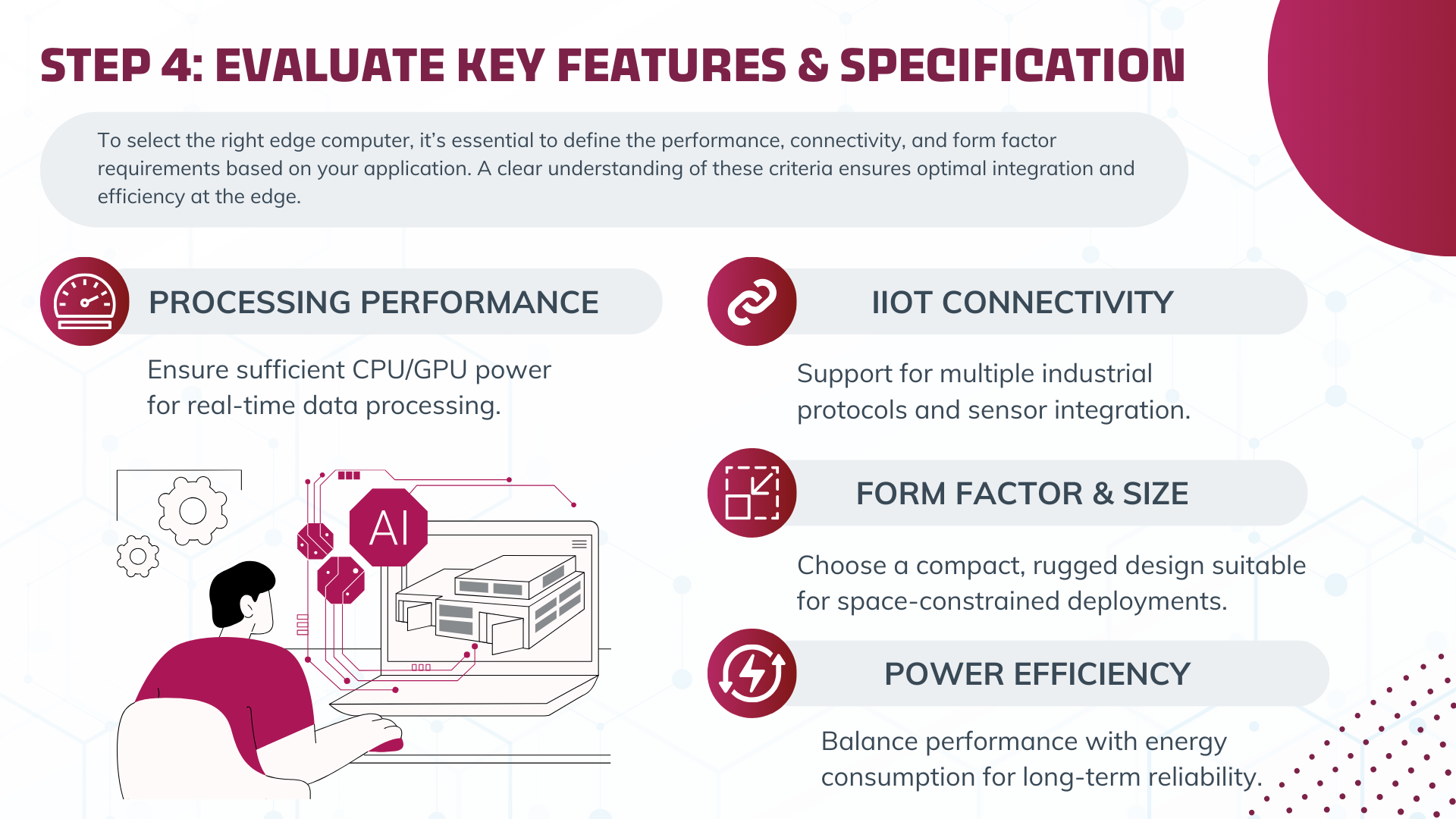 STEP 4: EVALUATE KEY FEATURES & SPECIFICATION

To select the right edge computer, it's essential to define the performance, connectivity, and form factor requirements based on your application. A clear understanding of these criteria ensures optimal integration and efficiency at the edge.

PROCESSING PERFORMANCE

Ensure sufficient CPU/GPU power for real-time data processing.

AI

IIOT CONNECTIVITY

Support for multiple industrial protocols and sensor integration.

FORM FACTOR & SIZE

Choose a compact, rugged design suitable for space-constrained deployments.

POWER EFFICIENCY

Balance performance with energy consumption for long-term reliability.